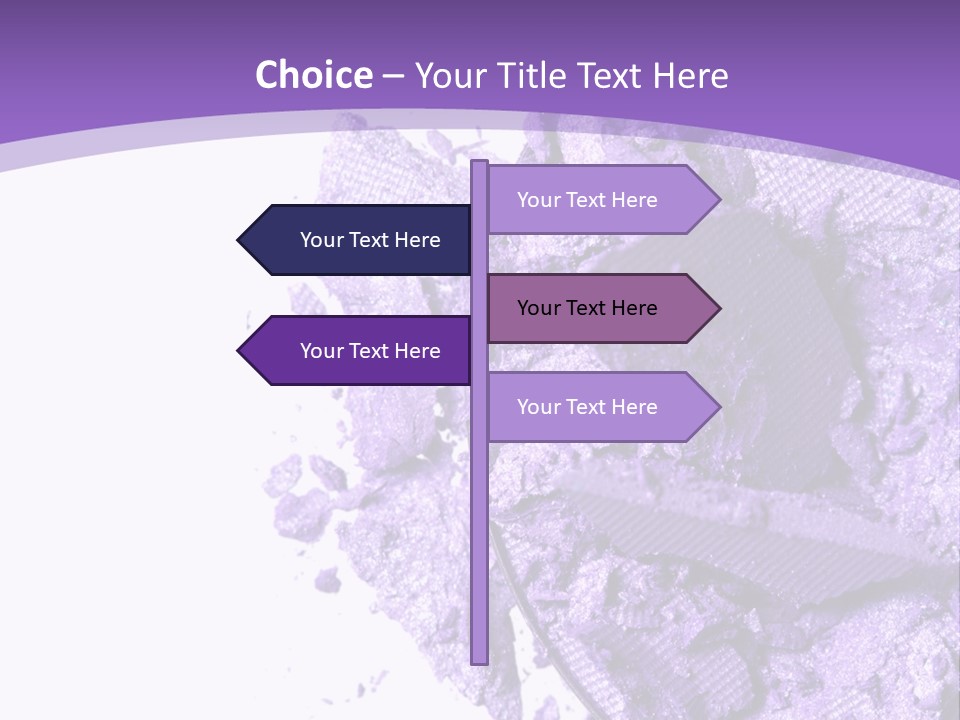 Choice – Your Title Text Here

Your Text Here

Your Text Here

Your Text Here

Your Text Here

Your Text Here